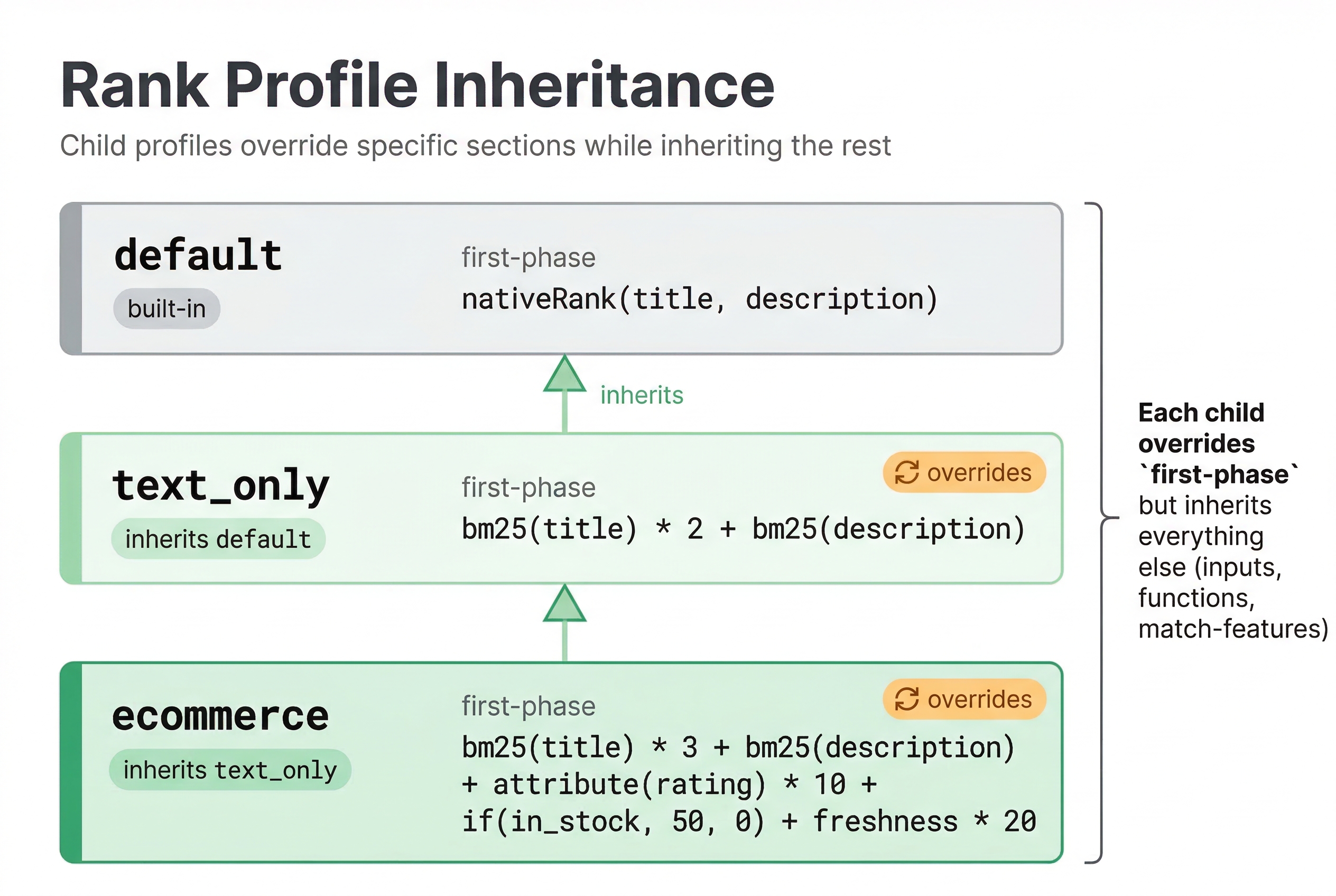 Rank Profile Inheritance

Child profiles override specific sections while inheriting the rest

default
built-in
first-phase
nativeRank(title, description)

inherits

text_only
inherits default
overrides
first-phase
bm25(title) * 2 + bm25(description)

ecommerce
inherits text_only
overrides
first-phase
bm25(title) * 3 + bm25(description) + attribute(rating) * 10 + if(in_stock, 50, 0) + freshness * 20

Each child overrides `first-phase` but inherits everything else (inputs, functions, match-features)